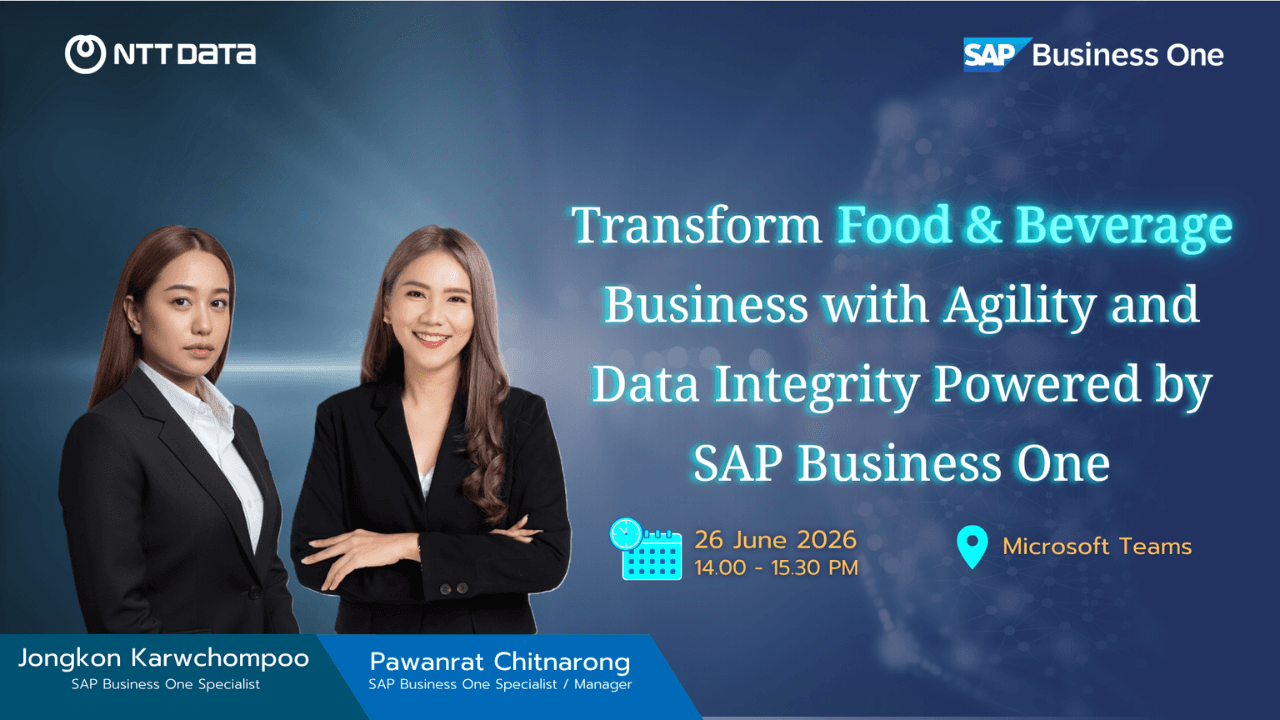 NTT DATA

SAP Business One

Transform Food & Beverage Business with Agility and Data Integrity Powered by SAP Business One

26 June 2026
14.00 - 15.30 PM

Microsoft Teams

Jongkon Karwchompoo
SAP Business One Specialist

Pawanrat Chitnarong
SAP Business One Specialist / Manager